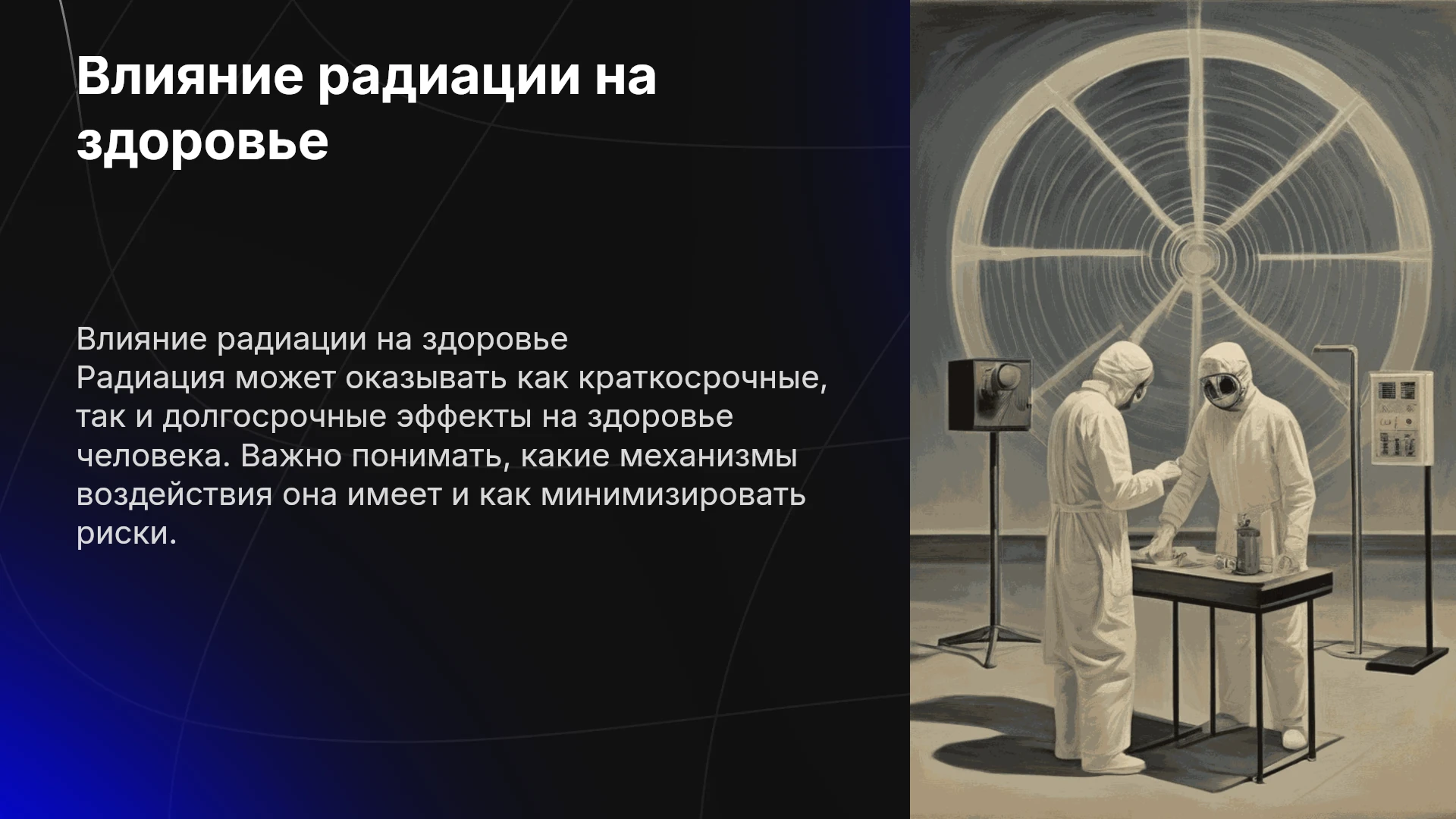 Влияние радиации на здоровье

Влияние радиации на здоровье
Радиация может оказывать как краткосрочные, так и долгосрочные эффекты на здоровье человека. Важно понимать, какие механизмы воздействия она имеет и как минимизировать риски.